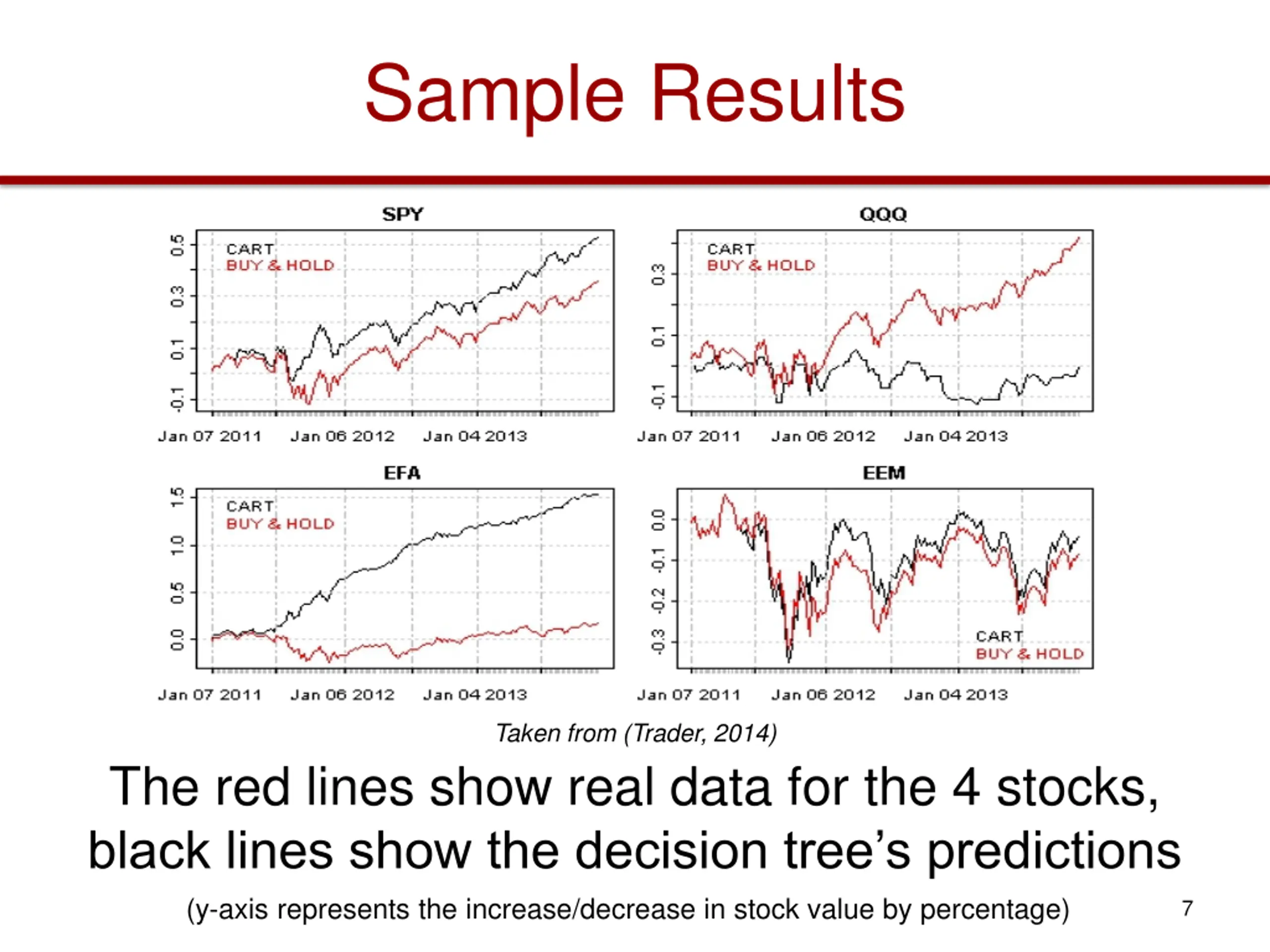 Sample Results

SPY

CART
BUY & HOLD

0.5
0.3
0.1
-0.1

Jan 07 2011 Jan 06 2012 Jan 04 2013

QQQ

CART
BUY & HOLD

0.3
0.1
-0.1

Jan 07 2011 Jan 06 2012 Jan 04 2013

EFA

CART
BUY & HOLD

1.5
1.0
0.5
0.0

Jan 07 2011 Jan 06 2012 Jan 04 2013

EEM

0.0
-0.1
-0.2
-0.3

CART
BUY & HOLD

Jan 07 2011 Jan 06 2012 Jan 04 2013

Taken from (Trader, 2014)

The red lines show real data for the 4 stocks, black lines show the decision tree's predictions

(y-axis represents the increase/decrease in stock value by percentage)

7